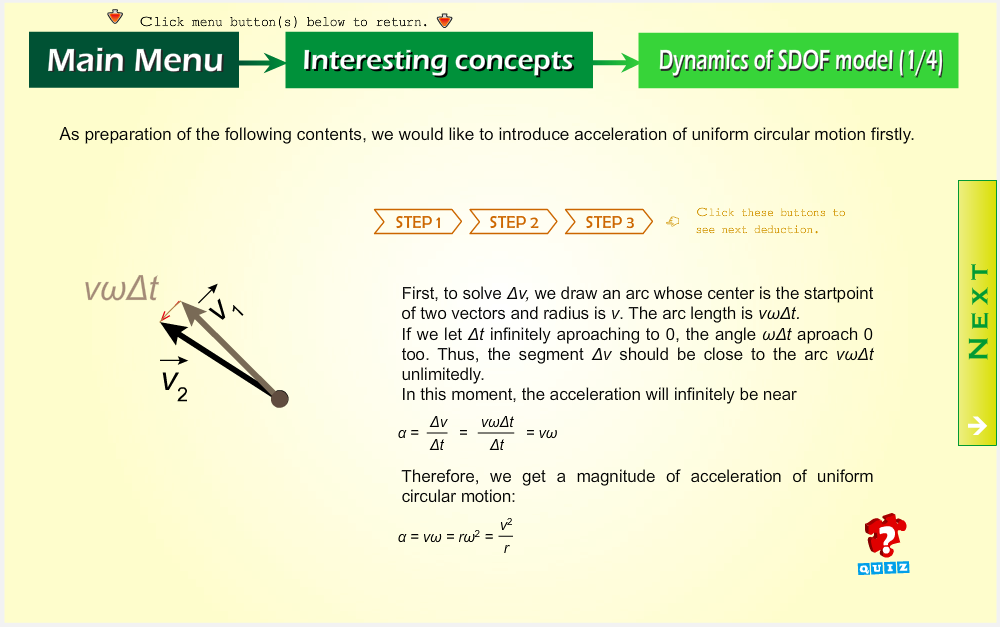 Click menu button(s) below to return.

Main Menu

Interesting concepts

Dynamics of SDOF model (1/4)

As preparation of the following contents, we would like to introduce acceleration of uniform circular motion firstly.

STEP 1

STEP 2

STEP 3

Click these buttons to see next deduction.

NEXT

$v\omega\Delta t$

$\vec{v}_1$

$\vec{v}_2$

First, to solve $\Delta v$, we draw an arc whose center is the startpoint of two vectors and radius is $v$. The arc length is $v\omega\Delta t$.
If we let $\Delta t$ infinitely aproaching to 0, the angle $\omega\Delta t$ aproach 0 too. Thus, the segment $\Delta v$ should be close to the arc $v\omega\Delta t$ unlimitedly.
In this moment, the acceleration will infinitely be near

$\alpha = \frac{\Delta v}{\Delta t} = \frac{v\omega\Delta t}{\Delta t} = v\omega$

Therefore, we get a magnitude of acceleration of uniform circular motion:

$\alpha = v\omega = r\omega^2 = \frac{v^2}{r}$

QUIZ